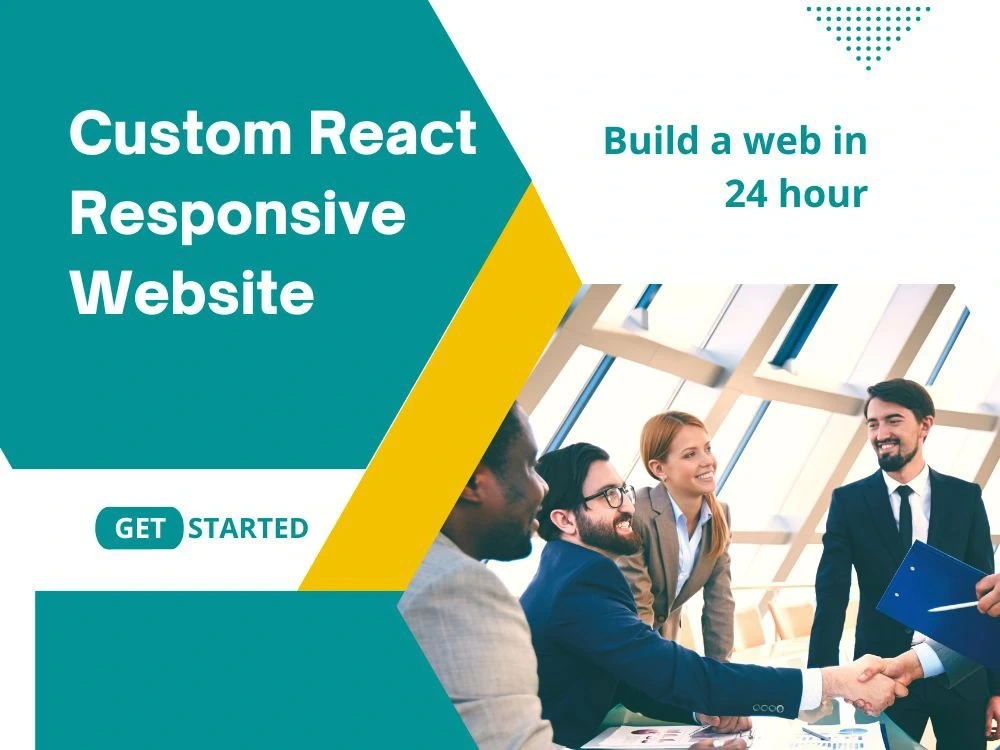 Custom React Responsive Website

Build a web in 24 hour

GET STARTED